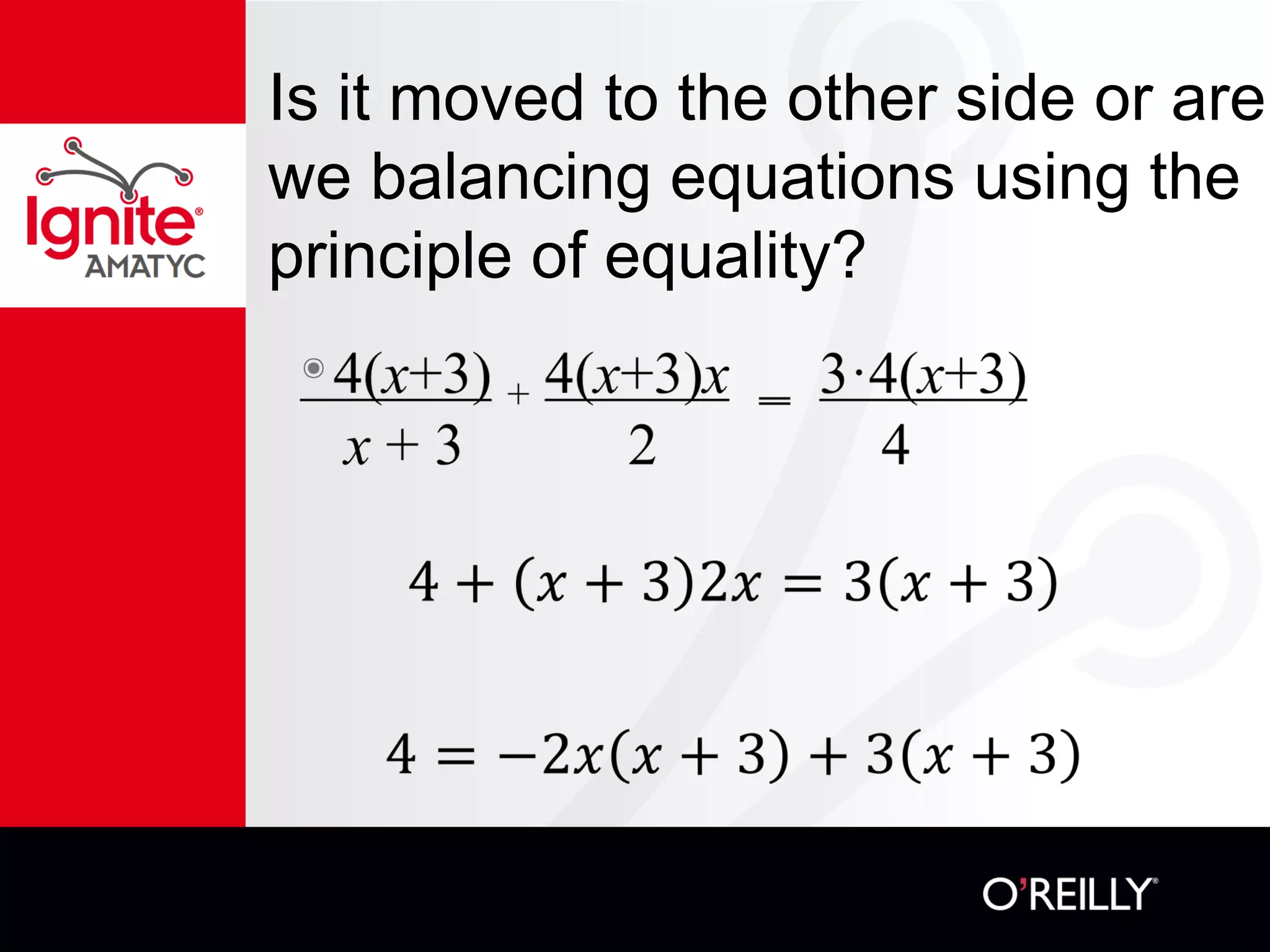 Ignite®
AMATYC

Is it moved to the other side or are we balancing equations using the principle of equality?

$\frac{4(x+3)}{x+3} + \frac{4(x+3)x}{2} = \frac{3 \cdot 4(x+3)}{4}$

$4 + (x+3)2x = 3(x+3)$

$4 = -2x(x+3) + 3(x+3)$

O'REILLY®